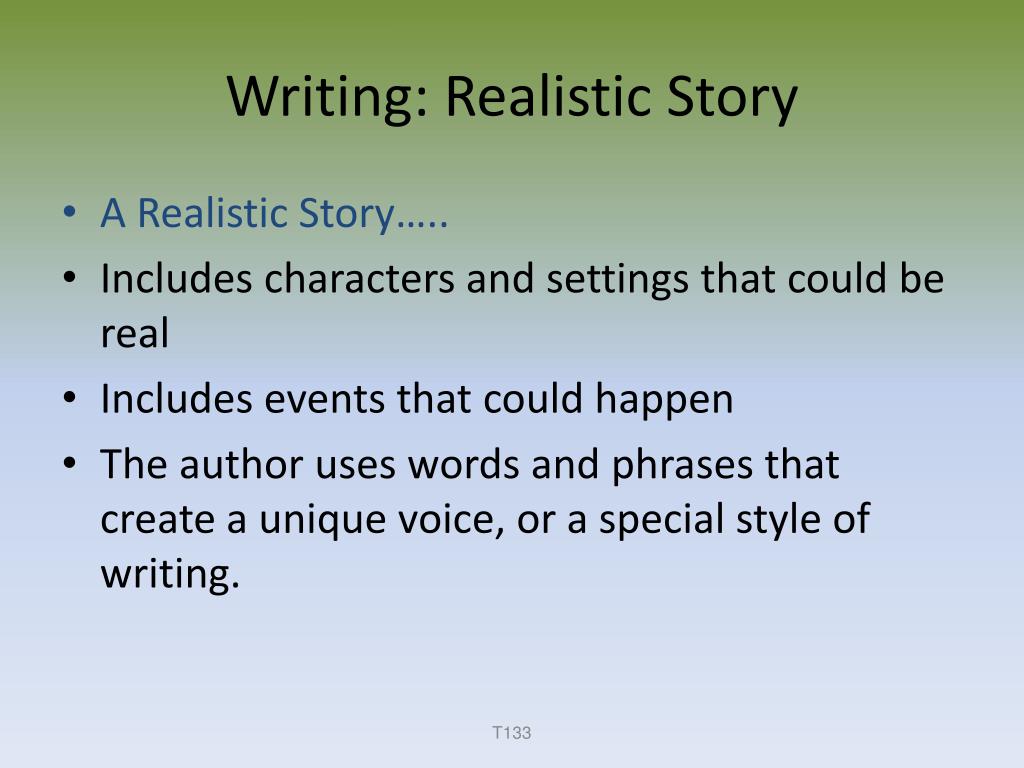 Writing: Realistic Story

• A Realistic Story…..
• Includes characters and settings that could be real
• Includes events that could happen
• The author uses words and phrases that create a unique voice, or a special style of writing.

T133